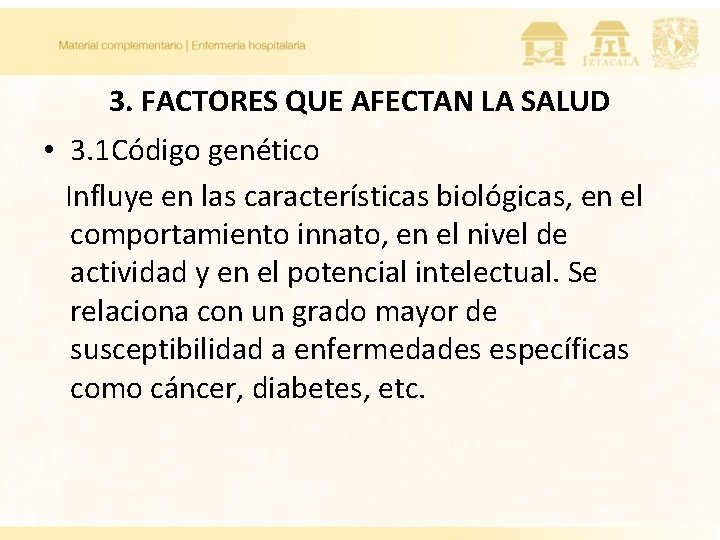 Material complementario | Enfermería hospitalaria

IZTACALA

3. FACTORES QUE AFECTAN LA SALUD

• 3.1Código genético

Influye en las características biológicas, en el comportamiento innato, en el nivel de actividad y en el potencial intelectual. Se relaciona con un grado mayor de susceptibilidad a enfermedades específicas como cáncer, diabetes, etc.